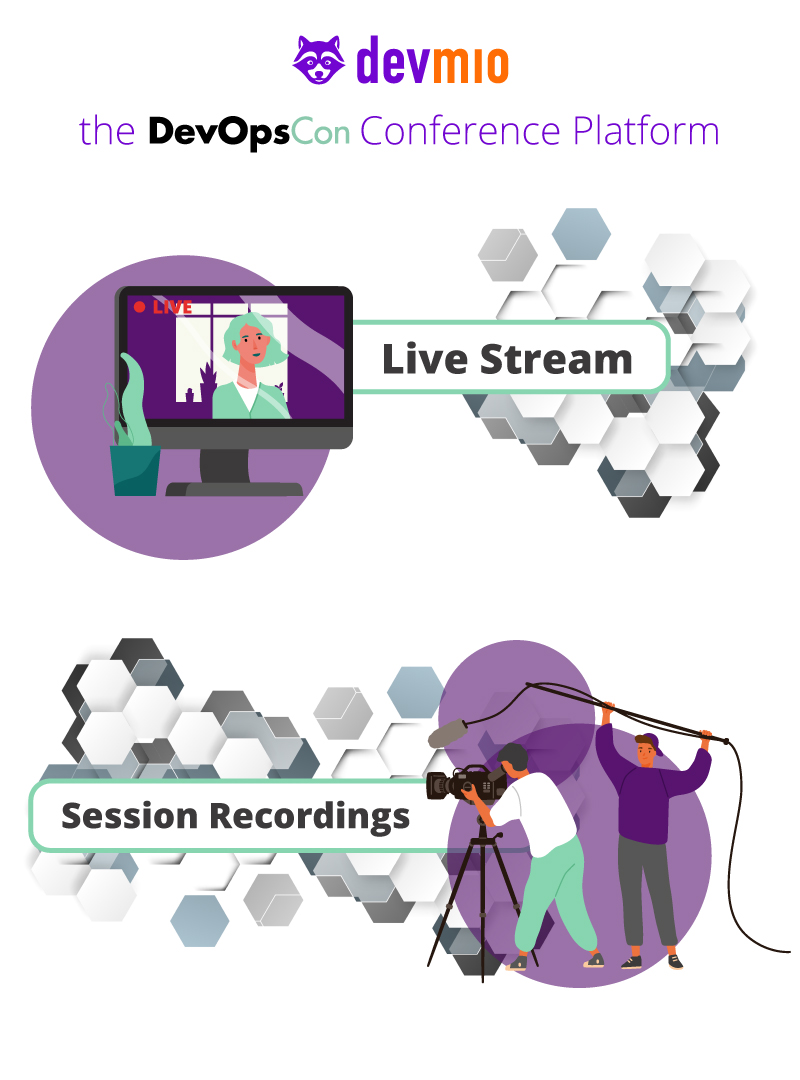 devmio

the DevOpsCon Conference Platform

LIVE

Live Stream

Session Recordings